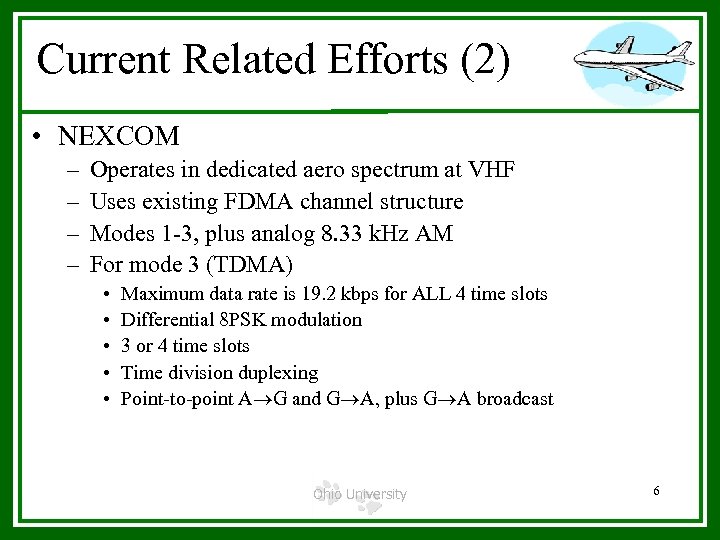 Current Related Efforts (2)

• NEXCOM
– Operates in dedicated aero spectrum at VHF
– Uses existing FDMA channel structure
– Modes 1-3, plus analog 8.33 kHz AM
– For mode 3 (TDMA)
• Maximum data rate is 19.2 kbps for ALL 4 time slots
• Differential 8PSK modulation
• 3 or 4 time slots
• Time division duplexing
• Point-to-point A$\rightarrow$G and G$\rightarrow$A, plus G$\rightarrow$A broadcast

Ohio University

6